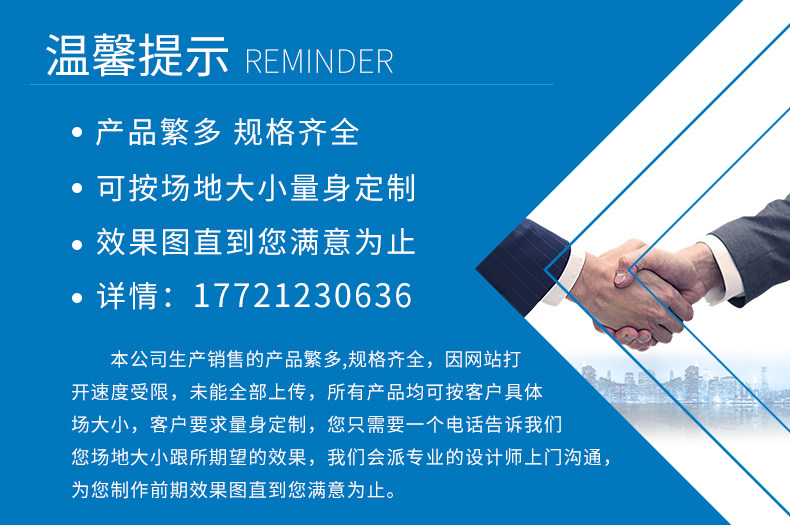 温馨提示 REMINDER

• 产品繁多 规格齐全

• 可按场地大小量身定制

• 效果图直到您满意为止

• 详情：17721230636

本公司生产销售的产品繁多,规格齐全，因网站打开速度受限，未能全部上传，所有产品均可按客户具体场大小，客户要求量身定制，您只需要一个电话告诉我们您场地大小跟所期望的效果，我们会派专业的设计师上门沟通，为您制作前期效果图直到您满意为止。